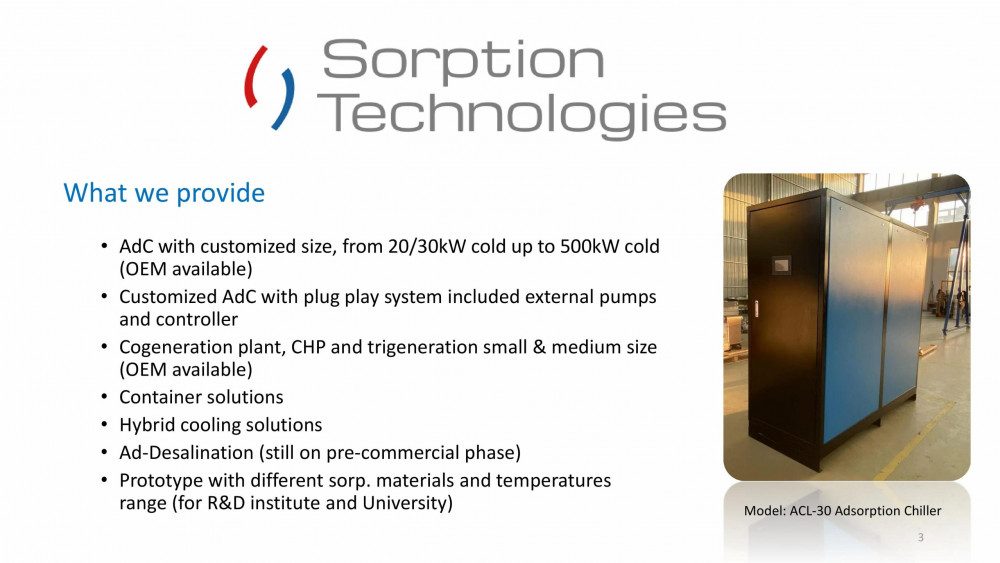 Sorption Technologies

What we provide

• AdC with customized size, from 20/30kW cold up to 500kW cold (OEM available)
• Customized AdC with plug play system included external pumps and controller
• Cogeneration plant, CHP and trigeneration small & medium size (OEM available)
• Container solutions
• Hybrid cooling solutions
• Ad-Desalination (still on pre-commercial phase)
• Prototype with different sorp. materials and temperatures range (for R&D institute and University)

Model: ACL-30 Adsorption Chiller

3